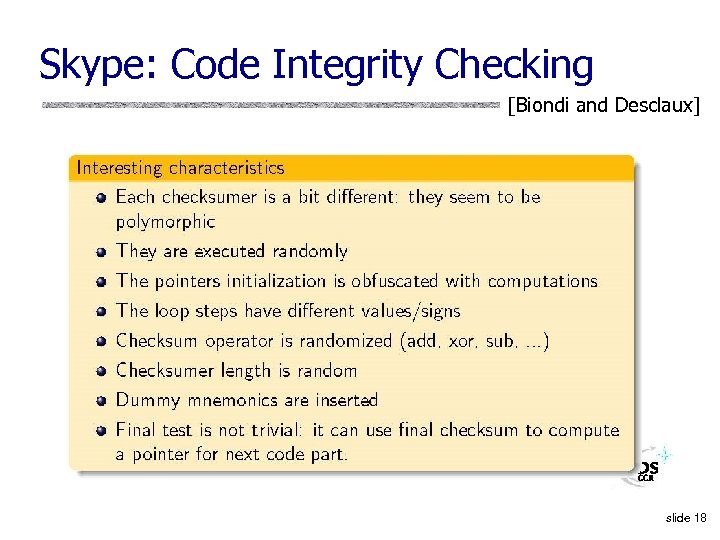 Skype: Code Integrity Checking

[Biondi and Desclaux]

Interesting characteristics

- Each checksumer is a bit different: they seem to be polymorphic
- They are executed randomly
- The pointers initialization is obfuscated with computations
- The loop steps have different values/signs
- Checksum operator is randomized (add, xor, sub, ...)
- Checksumer length is random
- Dummy mnemonics are inserted
- Final test is not trivial: it can use final checksum to compute a pointer for next code part.

DS
CCR

slide 18